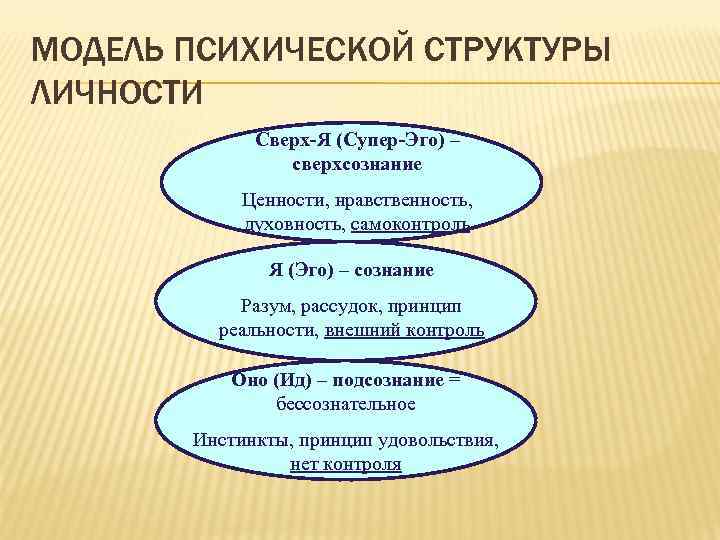 МОДЕЛЬ ПСИХИЧЕСКОЙ СТРУКТУРЫ ЛИЧНОСТИ

Сверх-Я (Супер-Эго) – сверхсознание

Ценности, нравственность, духовность, самоконтроль

Я (Эго) – сознание

Разум, рассудок, принцип реальности, внешний контроль

Оно (Ид) – подсознание = бессознательное

Инстинкты, принцип удовольствия, нет контроля